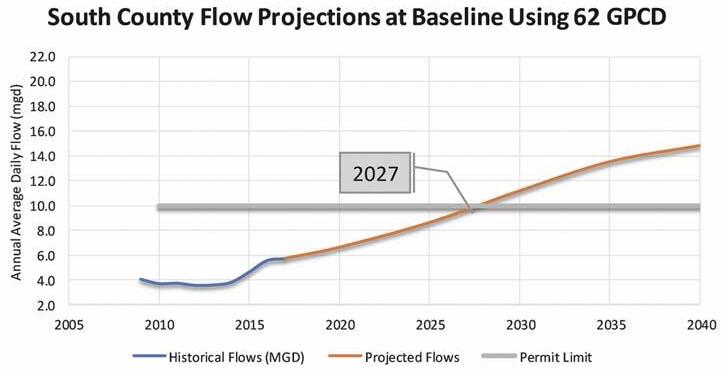 South County Flow Projections at Baseline Using 62 GPCD

Annual Average Daily Flow (mgd)

22.0
20.0
18.0
16.0
14.0
12.0
10.0
8.0
6.0
4.0
2.0

2027

2005 2010 2015 2020 2025 2030 2035 2040

Historical Flows (MGD) Projected Flows Permit Limit